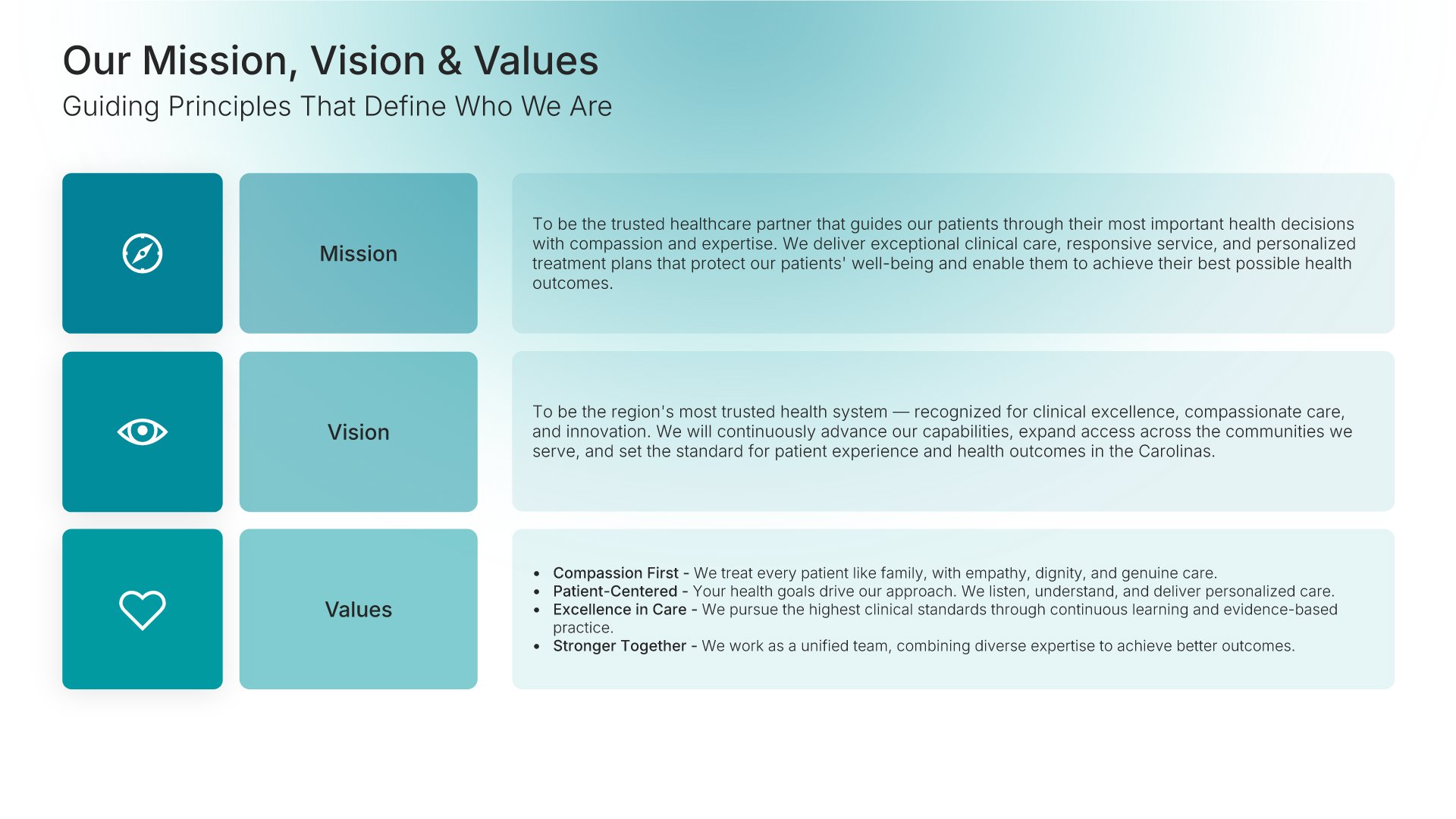 Our Mission, Vision & Values
Guiding Principles That Define Who We Are

Mission

To be the trusted healthcare partner that guides our patients through their most important health decisions with compassion and expertise. We deliver exceptional clinical care, responsive service, and personalized treatment plans that protect our patients' well-being and enable them to achieve their best possible health outcomes.

Vision

To be the region's most trusted health system — recognized for clinical excellence, compassionate care, and innovation. We will continuously advance our capabilities, expand access across the communities we serve, and set the standard for patient experience and health outcomes in the Carolinas.

Values

- Compassion First - We treat every patient like family, with empathy, dignity, and genuine care.
- Patient-Centered - Your health goals drive our approach. We listen, understand, and deliver personalized care.
- Excellence in Care - We pursue the highest clinical standards through continuous learning and evidence-based practice.
- Stronger Together - We work as a unified team, combining diverse expertise to achieve better outcomes.